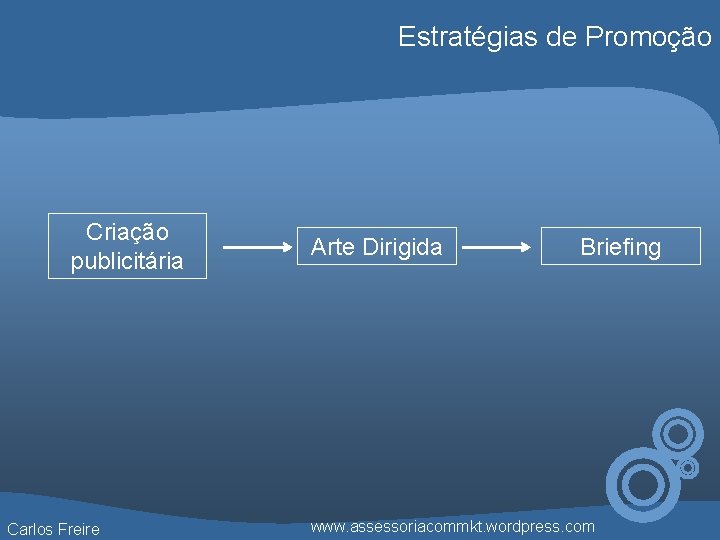 Estratégias de Promoção

Criação publicitária

Arte Dirigida

Briefing

Carlos Freire

www.assessoriacommkt.wordpress.com